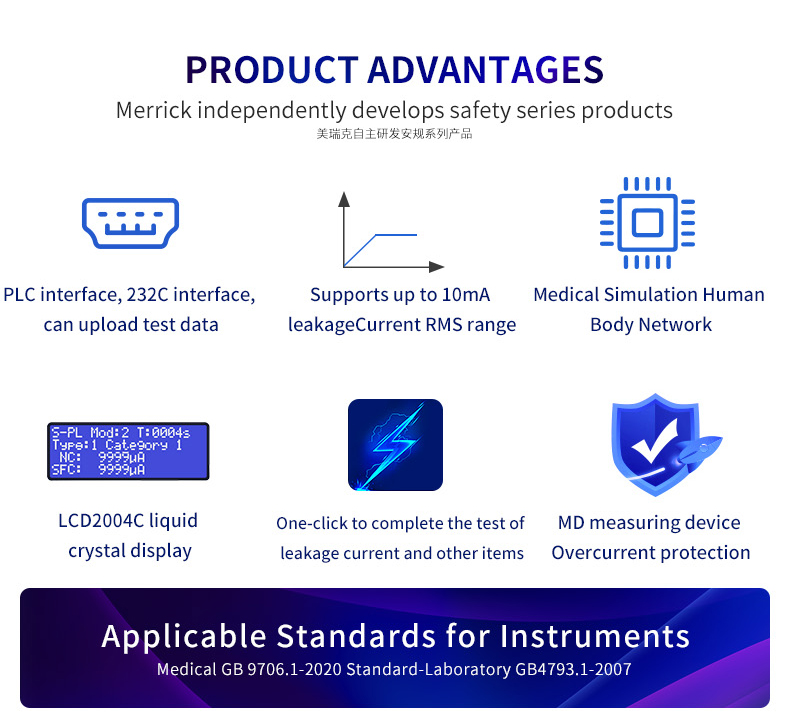 PRODUCT ADVANTAGES

Merrick independently develops safety series products

美瑞克自主研发安规系列产品

PLC interface, 232C interface, can upload test data

Supports up to 10mA leakageCurrent RMS range

Medical Simulation Human Body Network

S-PL Mod:2 T:0004s
Type:1 Category 1
NC: 9999μA
SFC: 9999μA

LCD2004C liquid crystal display

One-click to complete the test of leakage current and other items

MD measuring device Overcurrent protection

Applicable Standards for Instruments

Medical GB 9706.1-2020 Standard-Laboratory GB4793.1-2007